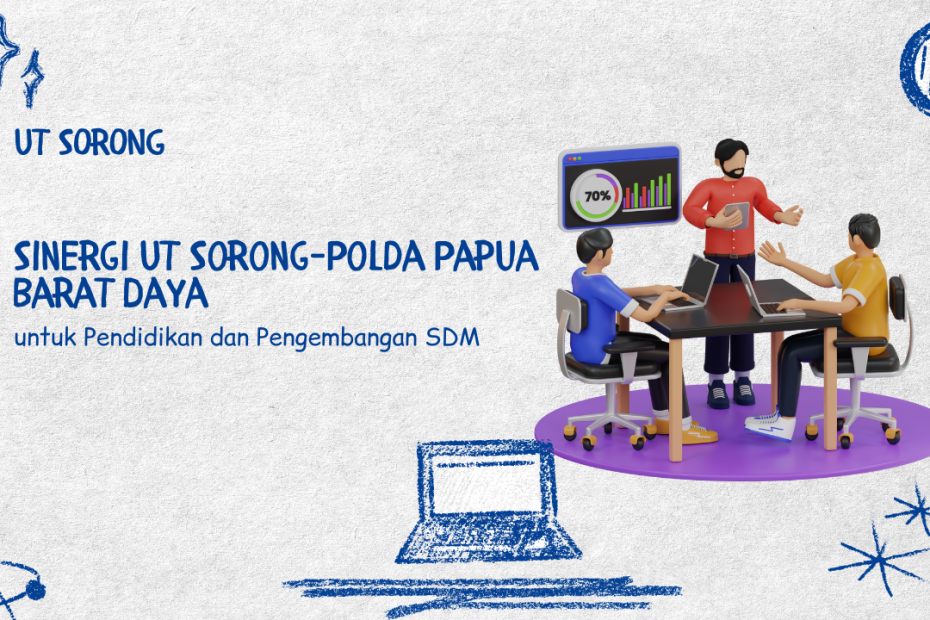 UT SORONG

SINERGI UT SORONG-POLDA PAPUA BARAT DAYA

untuk Pendidikan dan Pengembangan SDM

70%